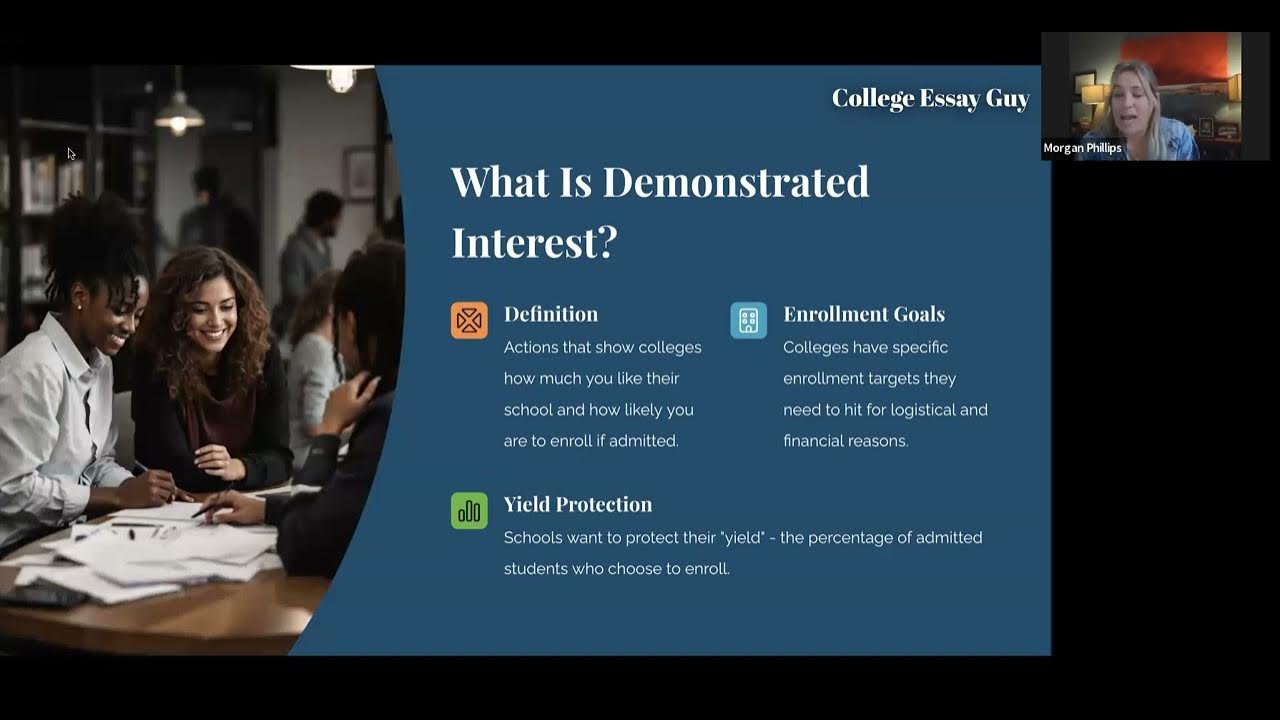 College Essay Guy

Morgan Phillips

What Is Demonstrated Interest?

Definition
Actions that show colleges how much you like their school and how likely you are to enroll if admitted.

Enrollment Goals
Colleges have specific enrollment targets they need to hit for logistical and financial reasons.

Yield Protection
Schools want to protect their "yield" - the percentage of admitted students who choose to enroll.